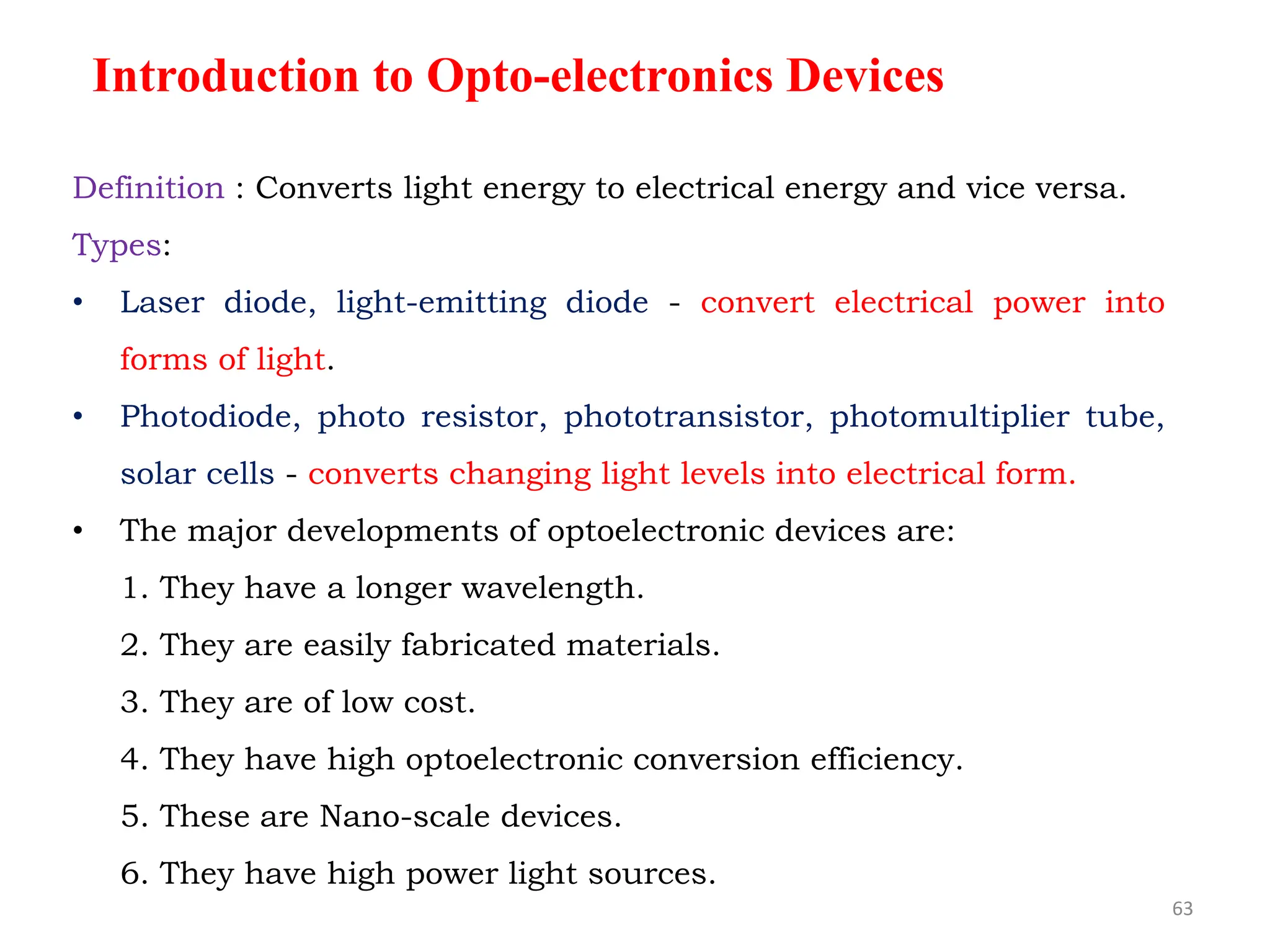 Introduction to Opto-electronics Devices

Definition : Converts light energy to electrical energy and vice versa.

Types:

• Laser diode, light-emitting diode - convert electrical power into forms of light.

• Photodiode, photo resistor, phototransistor, photomultiplier tube, solar cells - converts changing light levels into electrical form.

• The major developments of optoelectronic devices are:

1. They have a longer wavelength.

2. They are easily fabricated materials.

3. They are of low cost.

4. They have high optoelectronic conversion efficiency.

5. These are Nano-scale devices.

6. They have high power light sources.

63